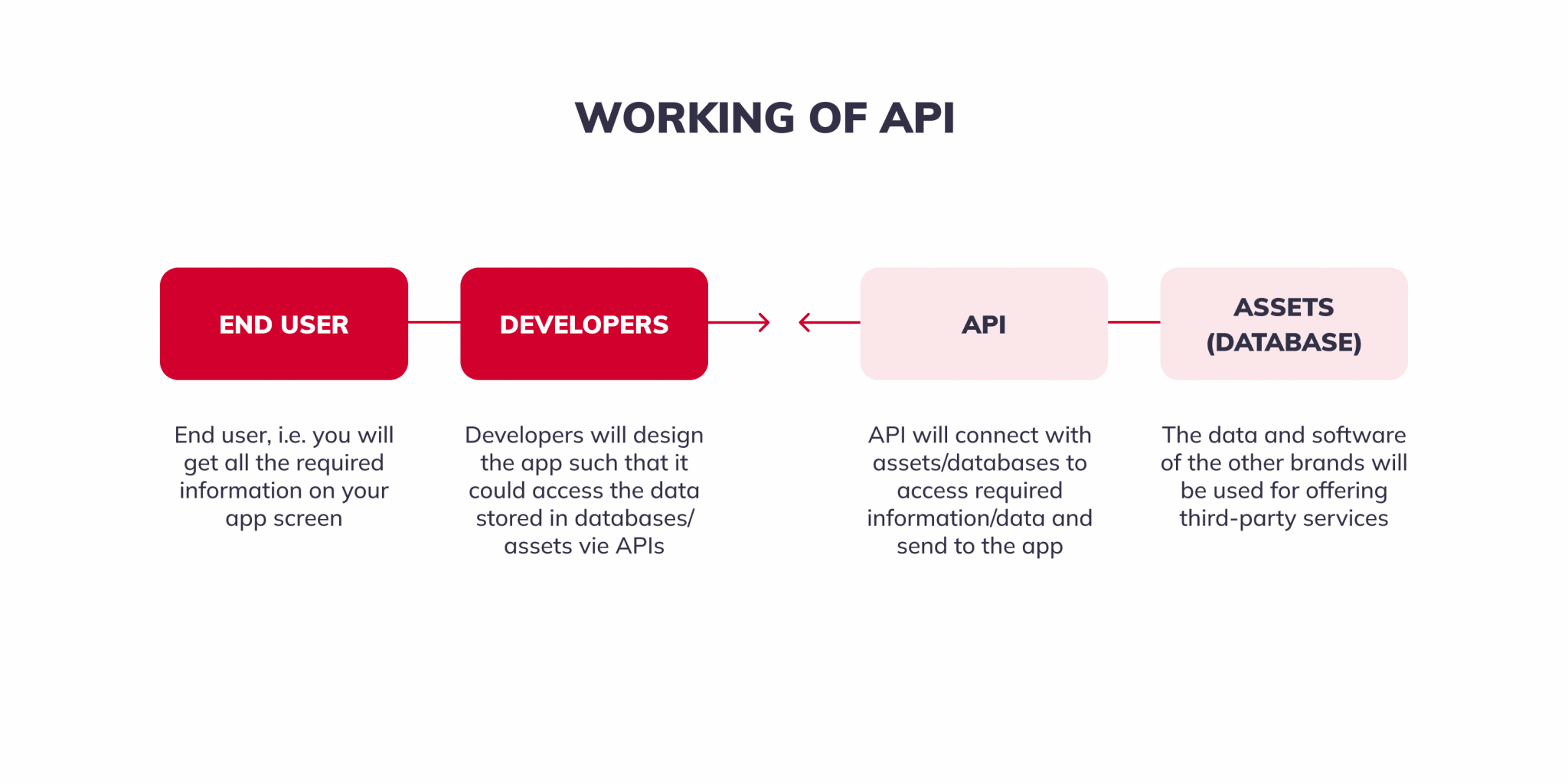 WORKING OF API

END USER

DEVELOPERS

API

ASSETS (DATABASE)

End user, i.e. you will get all the required information on your app screen

Developers will design the app such that it could access the data stored in databases/ assets vie APIs

API will connect with assets/databases to access required information/data and send to the app

The data and software of the other brands will be used for offering third-party services